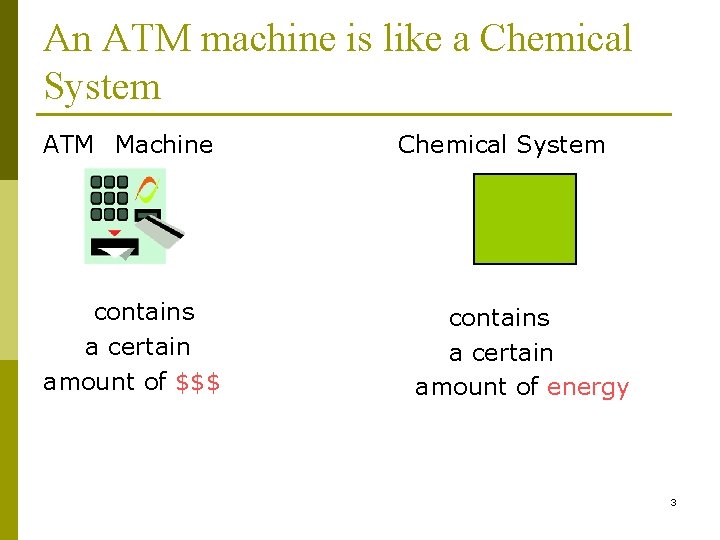 An ATM machine is like a Chemical System

ATM Machine

contains a certain amount of \$\$\$

Chemical System

contains a certain amount of energy

3